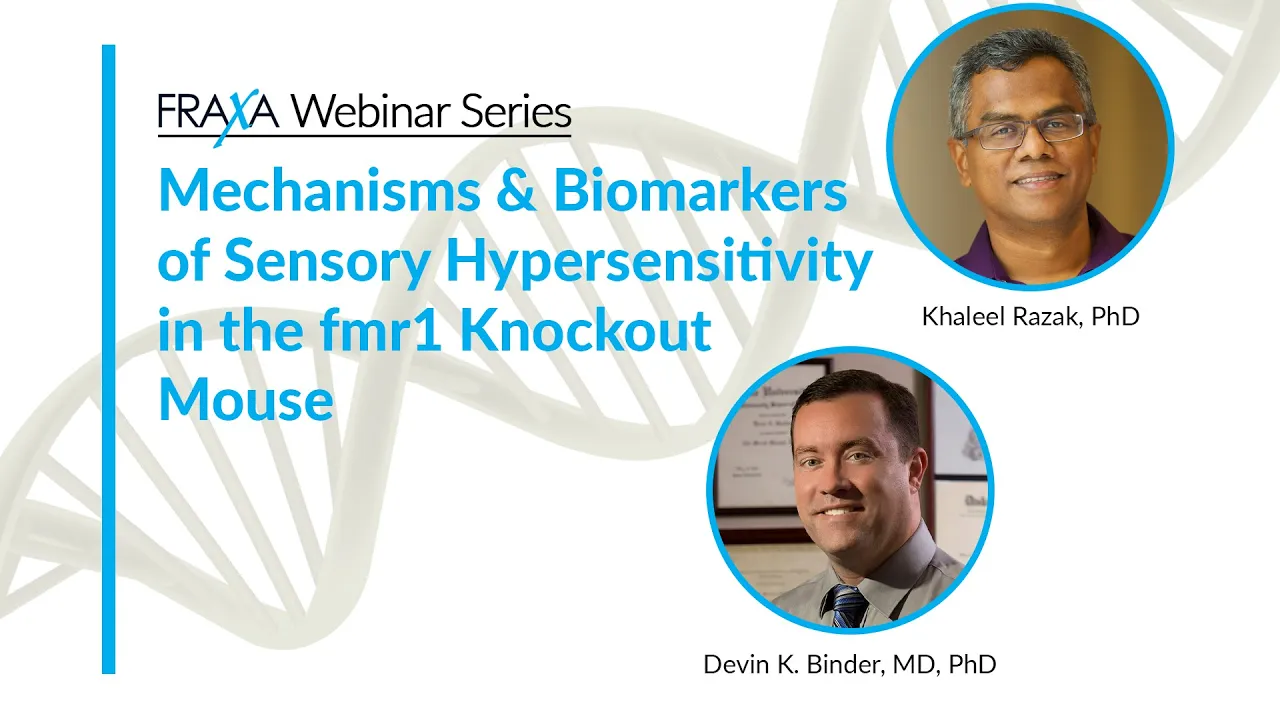 FRAXA Webinar Series

Mechanisms & Biomarkers of Sensory Hypersensitivity in the fmr1 Knockout Mouse

Khaleel Razak, PhD

Devin K. Binder, MD, PhD